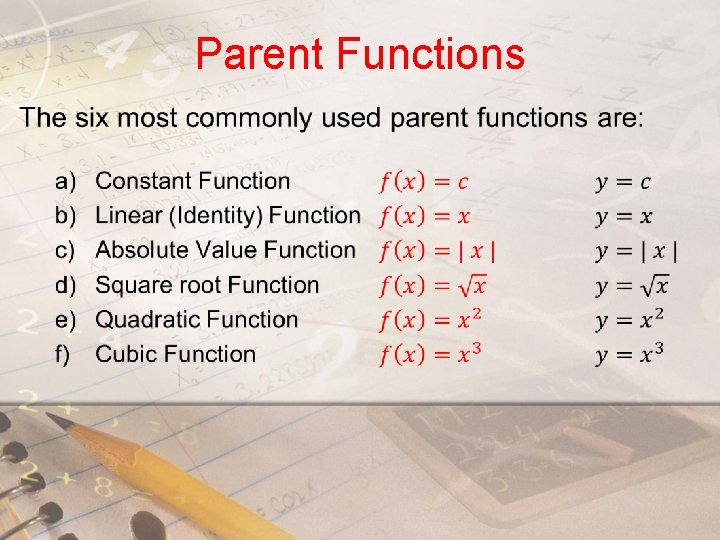 Parent Functions

The six most commonly used parent functions are:

a) Constant Function $f(x) = c$ $y = c$
b) Linear (Identity) Function $f(x) = x$ $y = x$
c) Absolute Value Function $f(x) = |x|$ $y = |x|$
d) Square root Function $f(x) = \sqrt{x}$ $y = \sqrt{x}$
e) Quadratic Function $f(x) = x^2$ $y = x^2$
f) Cubic Function $f(x) = x^3$ $y = x^3$